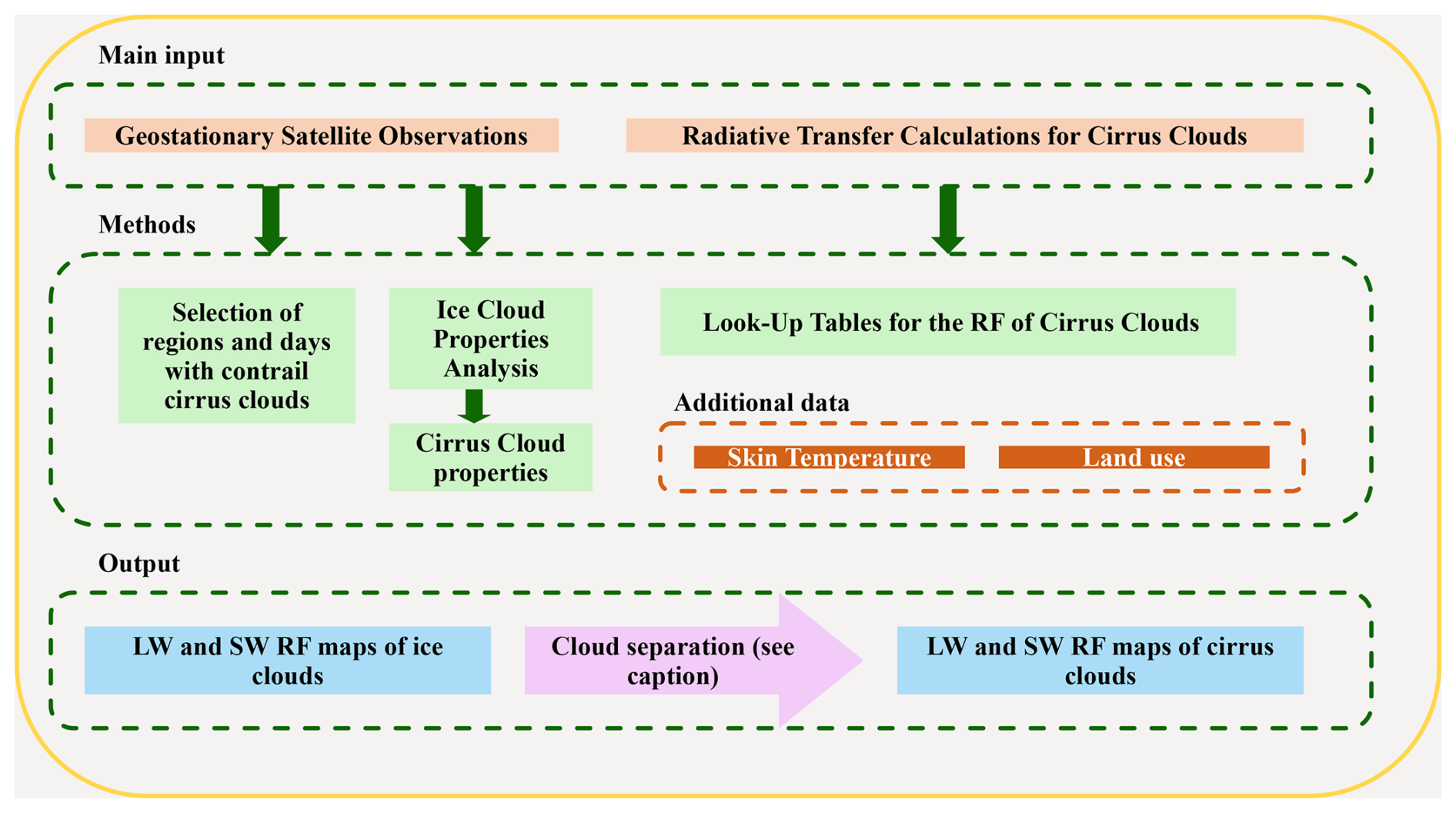 Main input

Geostationary Satellite Observations

Radiative Transfer Calculations for Cirrus Clouds

Methods

Selection of regions and days with contrail cirrus clouds

Ice Cloud Properties Analysis

Cirrus Cloud properties

Look-Up Tables for the RF of Cirrus Clouds

Additional data

Skin Temperature

Land use

Output

LW and SW RF maps of ice clouds

Cloud separation (see caption)

LW and SW RF maps of cirrus clouds